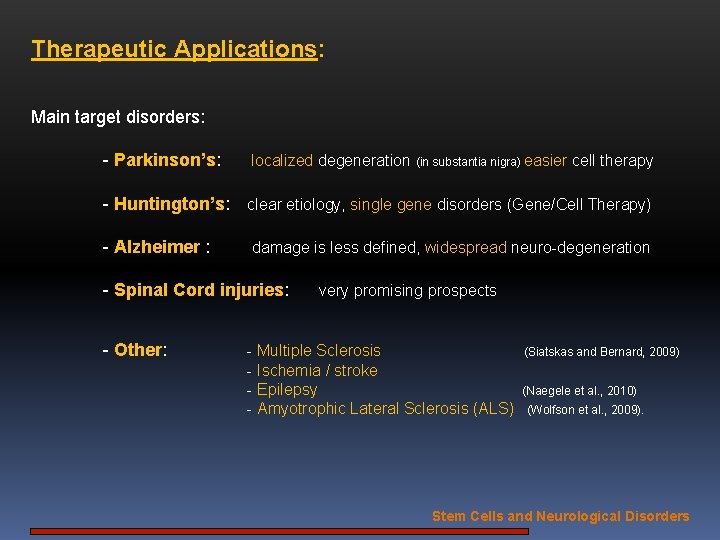 Therapeutic Applications:

Main target disorders:

- Parkinson's: localized degeneration (in substantia nigra) easier cell therapy

- Huntington's: clear etiology, single gene disorders (Gene/Cell Therapy)

- Alzheimer : damage is less defined, widespread neuro-degeneration

- Spinal Cord injuries: very promising prospects

- Other: - Multiple Sclerosis (Siatskas and Bernard, 2009)
- Ischemia / stroke
- Epilepsy (Naegele et al., 2010)
- Amyotrophic Lateral Sclerosis (ALS) (Wolfson et al., 2009).

Stem Cells and Neurological Disorders